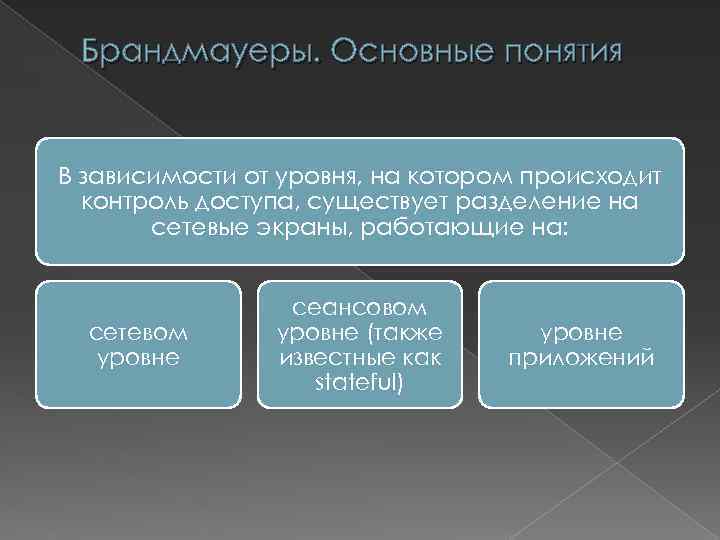 Брандмауеры. Основные понятия

В зависимости от уровня, на котором происходит контроль доступа, существует разделение на сетевые экраны, работающие на:

сетевом уровне

сеансовом уровне (также известные как stateful)

уровне приложений